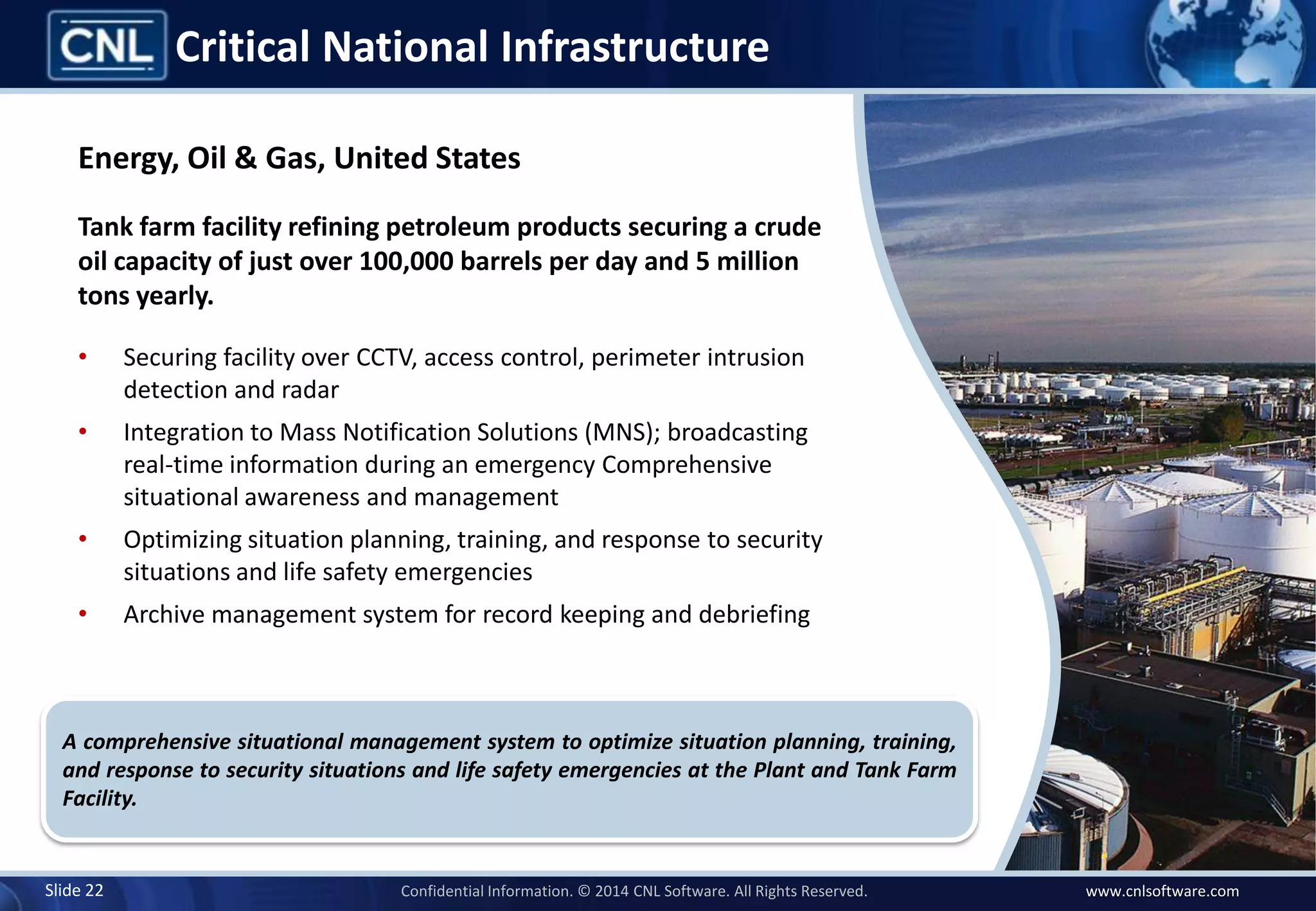 CNL Critical National Infrastructure

Energy, Oil & Gas, United States

Tank farm facility refining petroleum products securing a crude oil capacity of just over 100,000 barrels per day and 5 million tons yearly.

• Securing facility over CCTV, access control, perimeter intrusion detection and radar
• Integration to Mass Notification Solutions (MNS); broadcasting real-time information during an emergency Comprehensive situational awareness and management
• Optimizing situation planning, training, and response to security situations and life safety emergencies
• Archive management system for record keeping and debriefing

A comprehensive situational management system to optimize situation planning, training, and response to security situations and life safety emergencies at the Plant and Tank Farm Facility.

Slide 22 Confidential Information. © 2014 CNL Software. All Rights Reserved. www.cnlsoftware.com